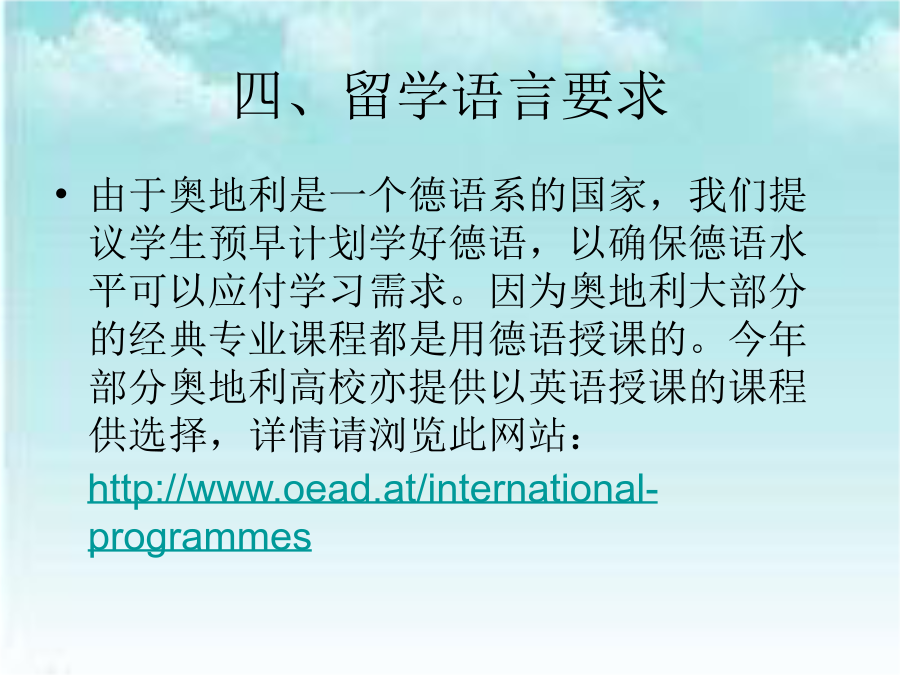 四、留学语言要求

• 由于奥地利是一个德语系的国家，我们提议学生预早计划学好德语，以确保德语水平可以应付学习需求。因为奥地利大部分的经典专业课程都是用德语授课的。今年部分奥地利高校亦提供以英语授课的课程供选择，详情请浏览此网站：
http://www.oead.at/international-programmes